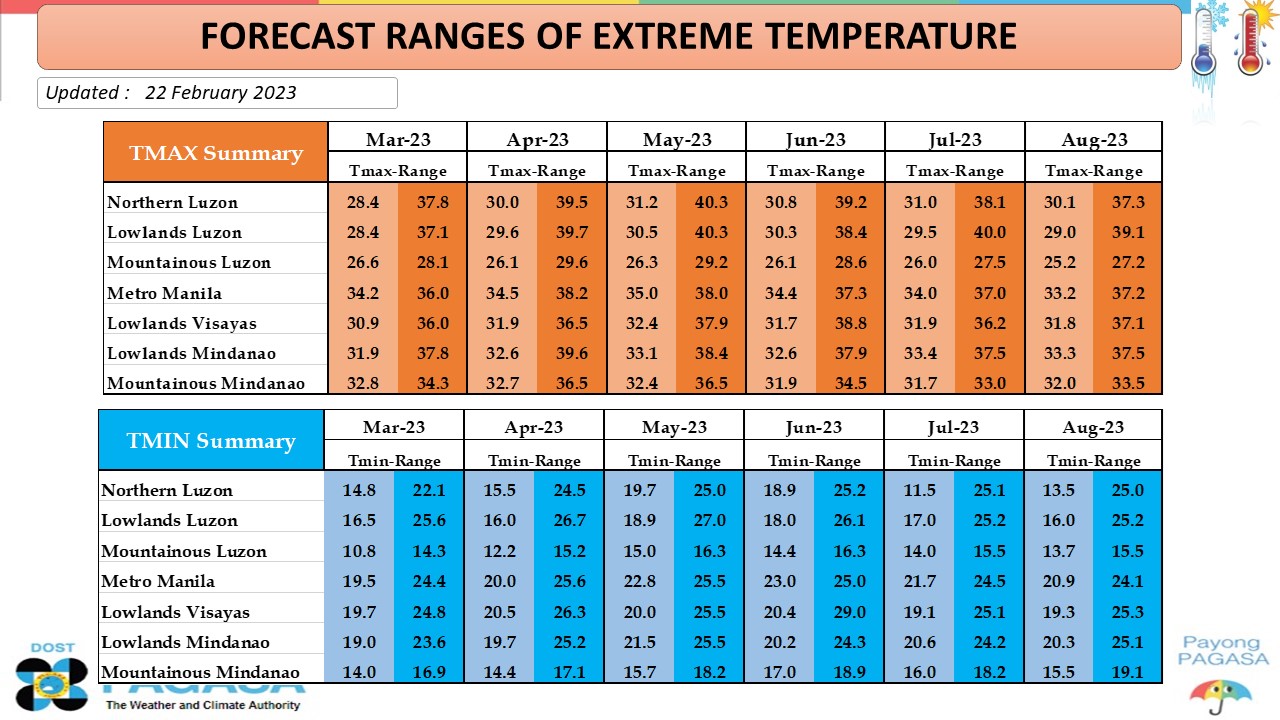 FORECAST RANGES OF EXTREME TEMPERATURE

Updated : 22 February 2023

| TMAX Summary | Mar-23 | | Apr-23 | | May-23 | | Jun-23 | | Jul-23 | | Aug-23 | |
|---|---|---|---|---|---|---|---|---|---|---|---|---|
| | Tmax-Range | | Tmax-Range | | Tmax-Range | | Tmax-Range | | Tmax-Range | | Tmax-Range | |
| Northern Luzon | 28.4 | 37.8 | 30.0 | 39.5 | 31.2 | 40.3 | 30.8 | 39.2 | 31.0 | 38.1 | 30.1 | 37.3 |
| Lowlands Luzon | 28.4 | 37.1 | 29.6 | 39.7 | 30.5 | 40.3 | 30.3 | 38.4 | 29.5 | 40.0 | 29.0 | 39.1 |
| Mountainous Luzon | 26.6 | 28.1 | 26.1 | 29.6 | 26.3 | 29.2 | 26.1 | 28.6 | 26.0 | 27.5 | 25.2 | 27.2 |
| Metro Manila | 34.2 | 36.0 | 34.5 | 38.2 | 35.0 | 38.0 | 34.4 | 37.3 | 34.0 | 37.0 | 33.2 | 37.2 |
| Lowlands Visayas | 30.9 | 36.0 | 31.9 | 36.5 | 32.4 | 37.9 | 31.7 | 38.8 | 31.9 | 36.2 | 31.8 | 37.1 |
| Lowlands Mindanao | 31.9 | 37.8 | 32.6 | 39.6 | 33.1 | 38.4 | 32.6 | 37.9 | 33.4 | 37.5 | 33.3 | 37.5 |
| Mountainous Mindanao | 32.8 | 34.3 | 32.7 | 36.5 | 32.4 | 36.5 | 31.9 | 34.5 | 31.7 | 33.0 | 32.0 | 33.5 |

| TMIN Summary | Mar-23 | | Apr-23 | | May-23 | | Jun-23 | | Jul-23 | | Aug-23 | |
|---|---|---|---|---|---|---|---|---|---|---|---|---|
| | Tmin-Range | | Tmin-Range | | Tmin-Range | | Tmin-Range | | Tmin-Range | | Tmin-Range | |
| Northern Luzon | 14.8 | 22.1 | 15.5 | 24.5 | 19.7 | 25.0 | 18.9 | 25.2 | 11.5 | 25.1 | 13.5 | 25.0 |
| Lowlands Luzon | 16.5 | 25.6 | 16.0 | 26.7 | 18.9 | 27.0 | 18.0 | 26.1 | 17.0 | 25.2 | 16.0 | 25.2 |
| Mountainous Luzon | 10.8 | 14.3 | 12.2 | 15.2 | 15.0 | 16.3 | 14.4 | 16.3 | 14.0 | 15.5 | 13.7 | 15.5 |
| Metro Manila | 19.5 | 24.4 | 20.0 | 25.6 | 22.8 | 25.5 | 23.0 | 25.0 | 21.7 | 24.5 | 20.9 | 24.1 |
| Lowlands Visayas | 19.7 | 24.8 | 20.5 | 26.3 | 20.0 | 25.5 | 20.4 | 29.0 | 19.1 | 25.1 | 19.3 | 25.3 |
| Lowlands Mindanao | 19.0 | 23.6 | 19.7 | 25.2 | 21.5 | 25.5 | 20.2 | 24.3 | 20.6 | 24.2 | 20.3 | 25.1 |
| Mountainous Mindanao | 14.0 | 16.9 | 14.4 | 17.1 | 15.7 | 18.2 | 17.0 | 18.9 | 16.0 | 18.2 | 15.5 | 19.1 |

DOST PAGASA
The Weather and Climate Authority

Payong PAGASA